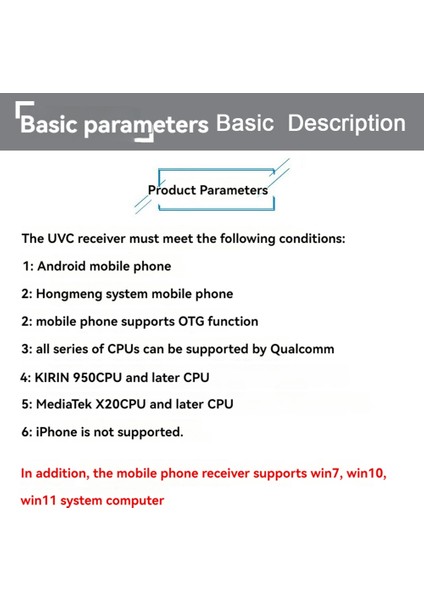 Basic parameters Basic Description

Product Parameters

The UVC receiver must meet the following conditions:

1: Android mobile phone

2: Hongmeng system mobile phone

2: mobile phone supports OTG function

3: all series of CPUs can be supported by Qualcomm

4: KIRIN 950CPU and later CPU

5: MediaTek X20CPU and later CPU

6: iPhone is not supported.

In addition, the mobile phone receiver supports win7, win10, win11 system computer